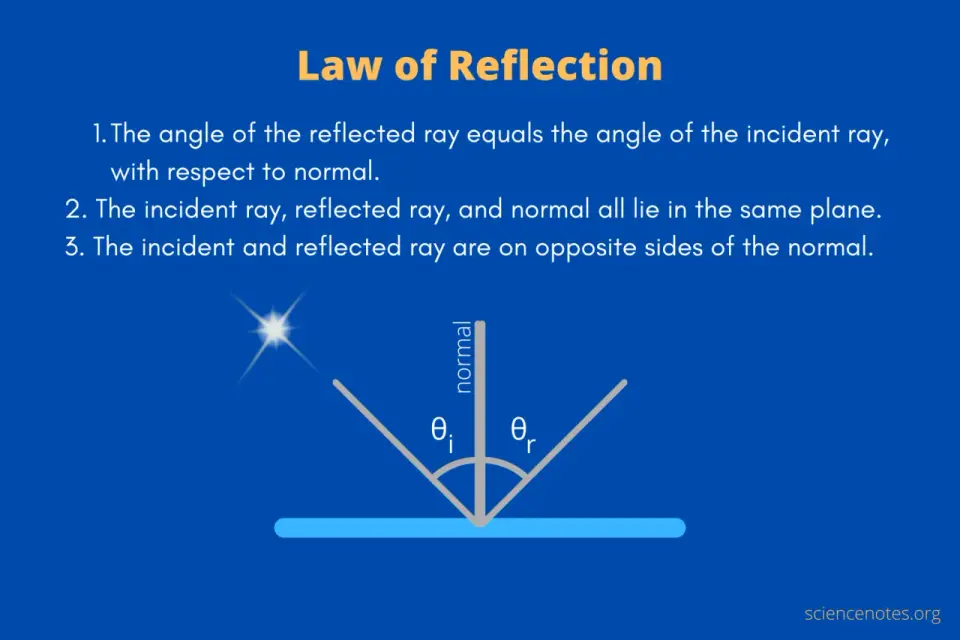 Law of Reflection

1. The angle of the reflected ray equals the angle of the incident ray, with respect to normal.
2. The incident ray, reflected ray, and normal all lie in the same plane.
3. The incident and reflected ray are on opposite sides of the normal.

normal

$\theta_i$ $\theta_r$

sciencenotes.org